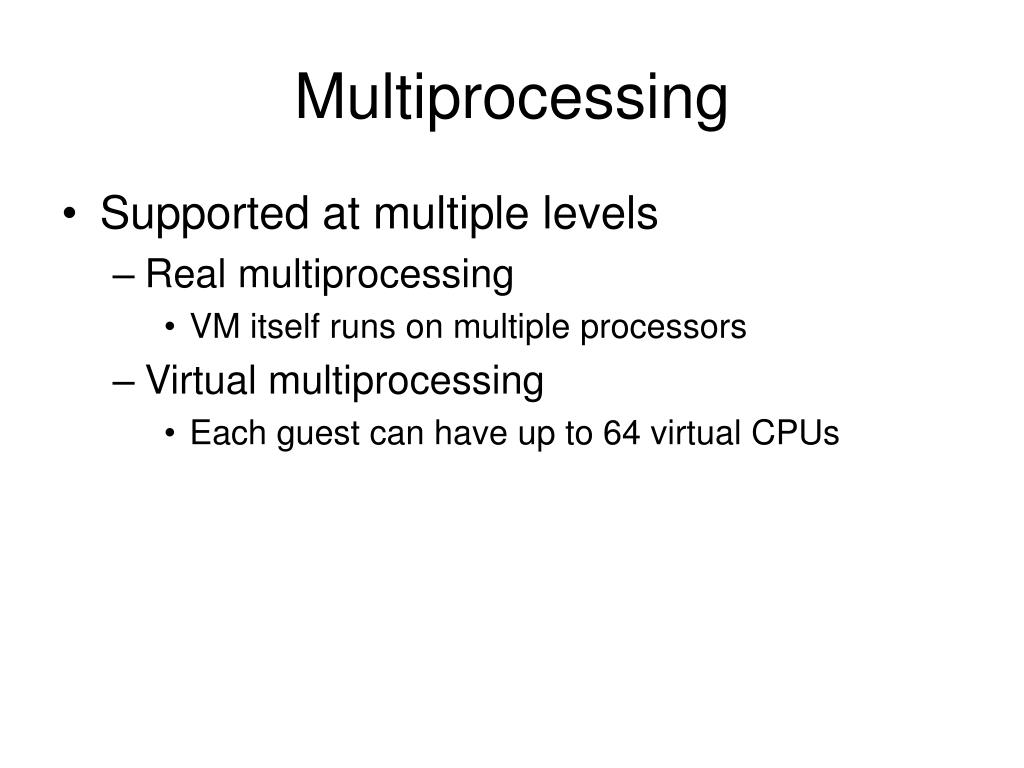 Multiprocessing

• Supported at multiple levels
– Real multiprocessing
• VM itself runs on multiple processors
– Virtual multiprocessing
• Each guest can have up to 64 virtual CPUs